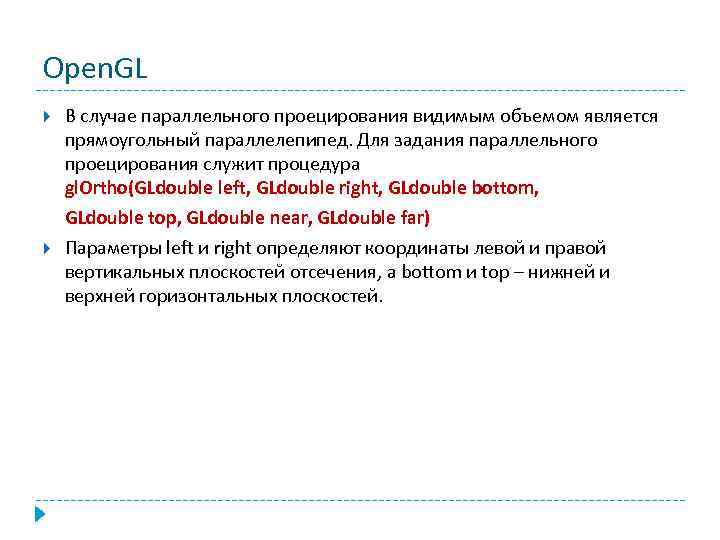 OpenGL

В случае параллельного проецирования видимым объемом является прямоугольный параллелепипед. Для задания параллельного проецирования служит процедура
glOrtho(GLdouble left, GLdouble right, GLdouble bottom, GLdouble top, GLdouble near, GLdouble far)

Параметры left и right определяют координаты левой и правой вертикальных плоскостей отсечения, а bottom и top – нижней и верхней горизонтальных плоскостей.